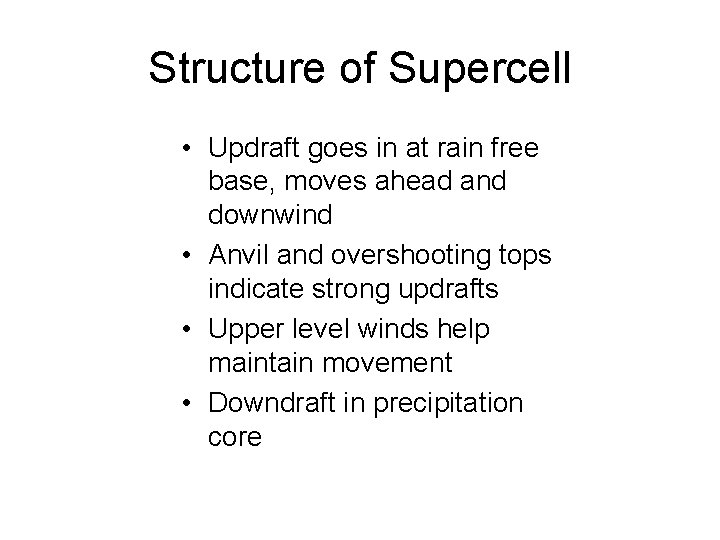 Structure of Supercell

• Updraft goes in at rain free base, moves ahead and downwind
• Anvil and overshooting tops indicate strong updrafts
• Upper level winds help maintain movement
• Downdraft in precipitation core